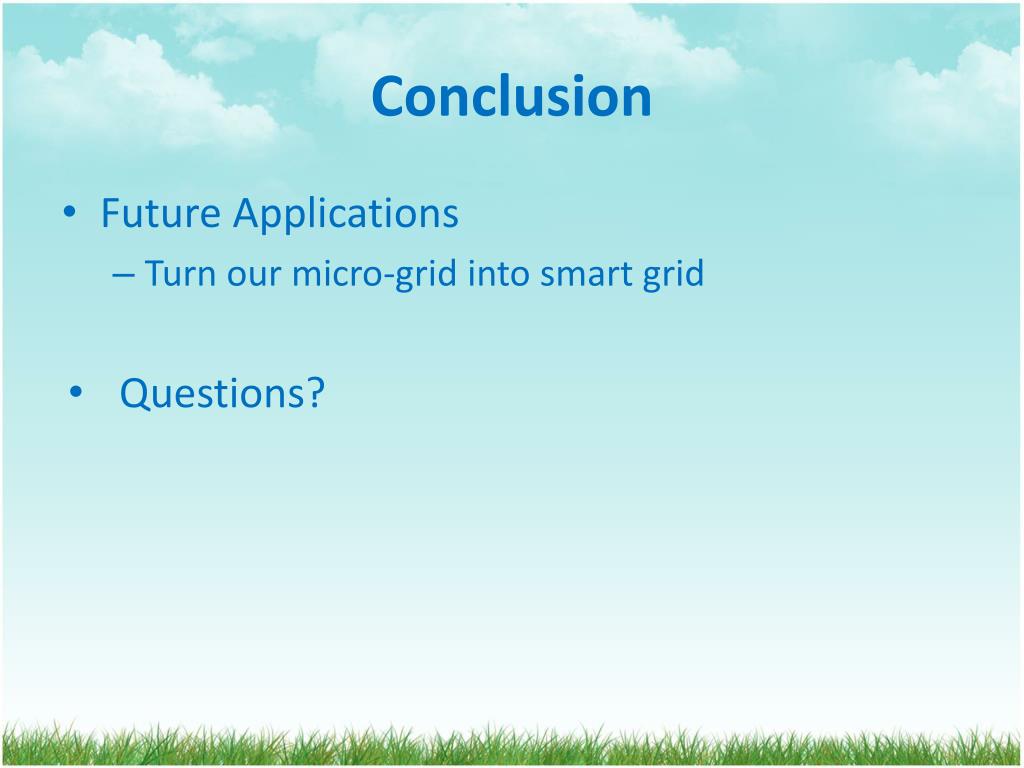 Conclusion

• Future Applications
– Turn our micro-grid into smart grid

• Questions?